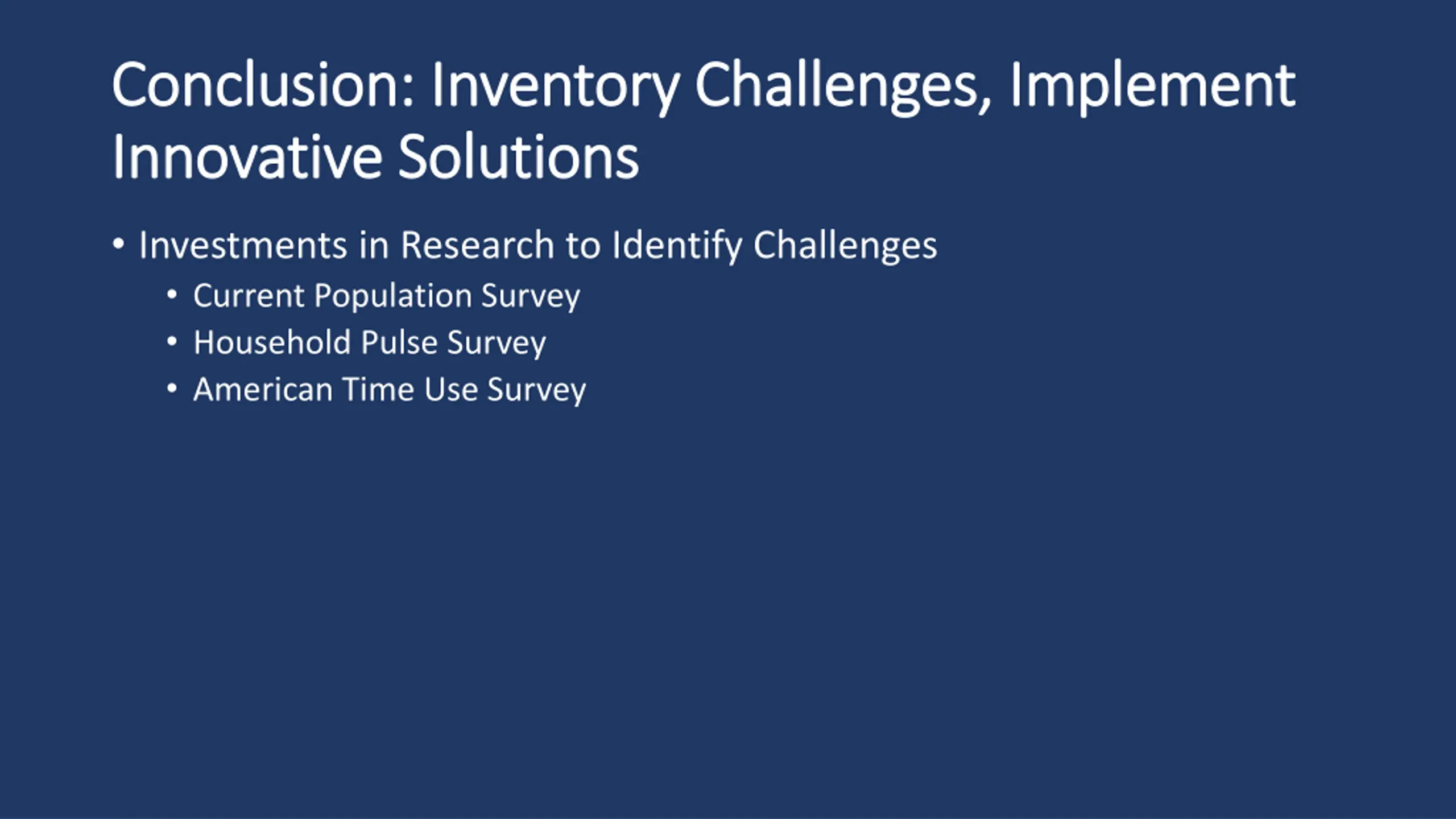 Conclusion: Inventory Challenges, Implement Innovative Solutions

• Investments in Research to Identify Challenges
  • Current Population Survey
  • Household Pulse Survey
  • American Time Use Survey